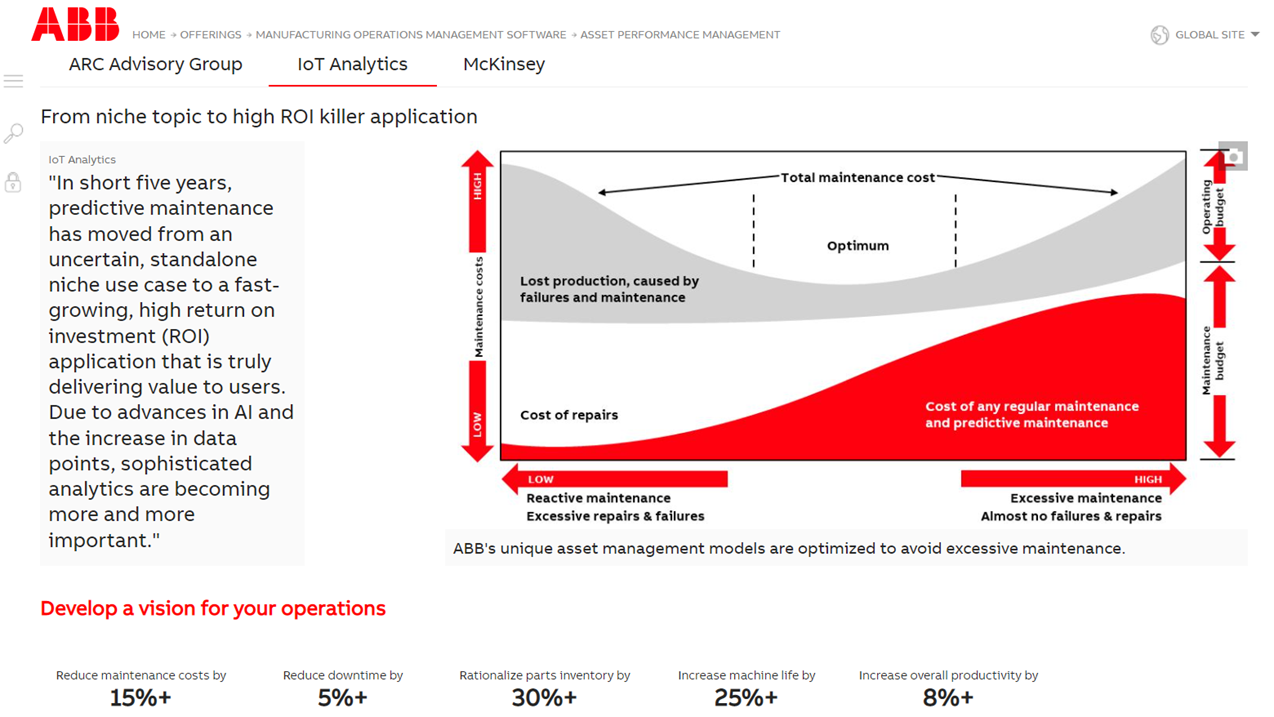 ABB HOME → OFFERINGS → MANUFACTURING OPERATIONS MANAGEMENT SOFTWARE → ASSET PERFORMANCE MANAGEMENT

GLOBAL SITE

ARC Advisory Group IoT Analytics McKinsey

From niche topic to high ROI killer application

IoT Analytics

"In short five years, predictive maintenance has moved from an uncertain, standalone niche use case to a fast-growing, high return on investment (ROI) application that is truly delivering value to users. Due to advances in AI and the increase in data points, sophisticated analytics are becoming more and more important."

HIGH

Maintenance costs

LOW

Total maintenance cost

Optimum

Lost production, caused by failures and maintenance

Cost of repairs

Cost of any regular maintenance and predictive maintenance

Operating budget

Maintenance budget

LOW

Reactive maintenance
Excessive repairs & failures

HIGH

Excessive maintenance
Almost no failures & repairs

ABB's unique asset management models are optimized to avoid excessive maintenance.

Develop a vision for your operations

Reduce maintenance costs by
15%+

Reduce downtime by
5%+

Rationalize parts inventory by
30%+

Increase machine life by
25%+

Increase overall productivity by
8%+